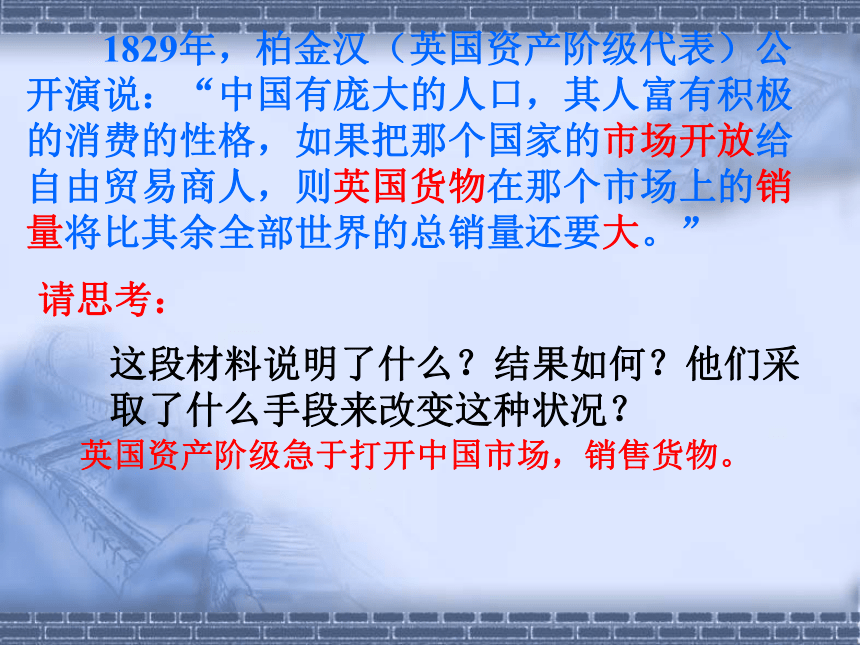 1829年，柏金汉（英国资产阶级代表）公开演说：“中国有庞大的人口，其人富有积极的消费的性格，如果把那个国家的市场开放给自由贸易商人，则英国货物在那个市场上的销量将比其余全部世界的总销量还要大。”

请思考：

这段材料说明了什么？结果如何？他们采取了什么手段来改变这种状况？

英国资产阶级急于打开中国市场，销售货物。